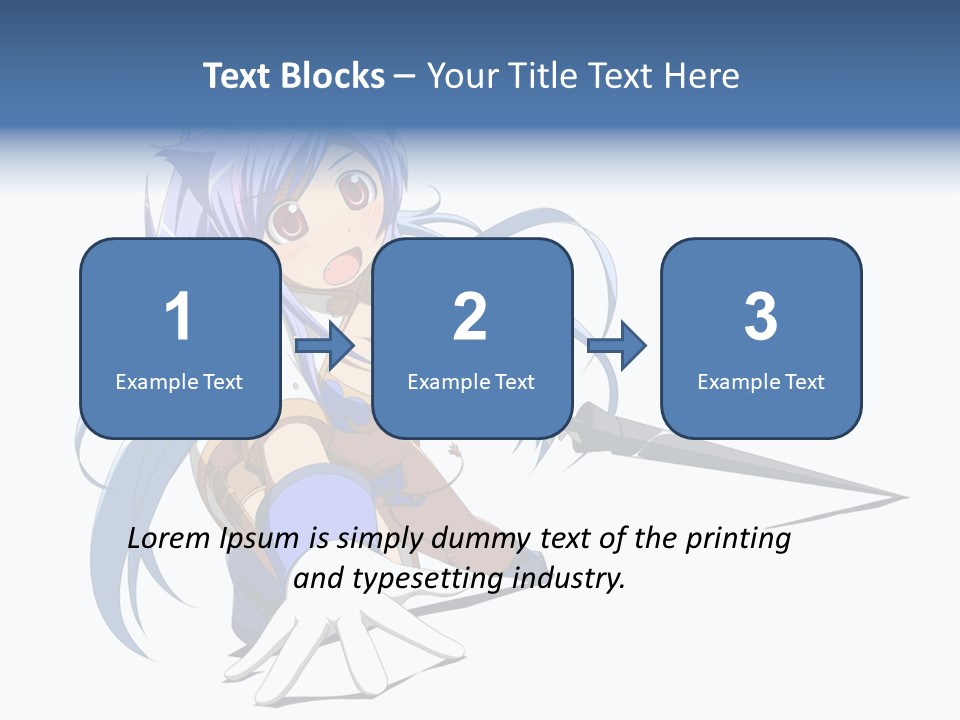 Text Blocks – Your Title Text Here

1
Example Text

2
Example Text

3
Example Text

Lorem Ipsum is simply dummy text of the printing and typesetting industry.